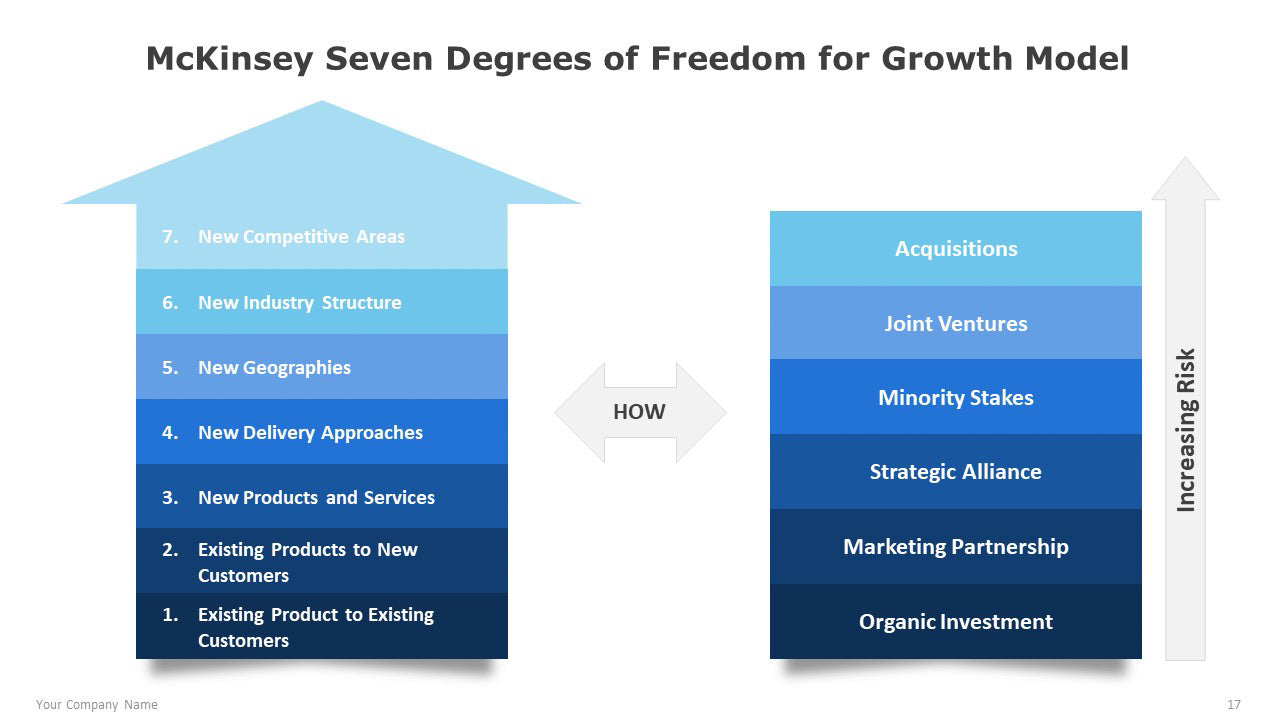 McKinsey Seven Degrees of Freedom for Growth Model

7. New Competitive Areas
6. New Industry Structure
5. New Geographies
4. New Delivery Approaches
3. New Products and Services
2. Existing Products to New Customers
1. Existing Product to Existing Customers

HOW

Acquisitions
Joint Ventures
Minority Stakes
Strategic Alliance
Marketing Partnership
Organic Investment

Increasing Risk

Your Company Name

17